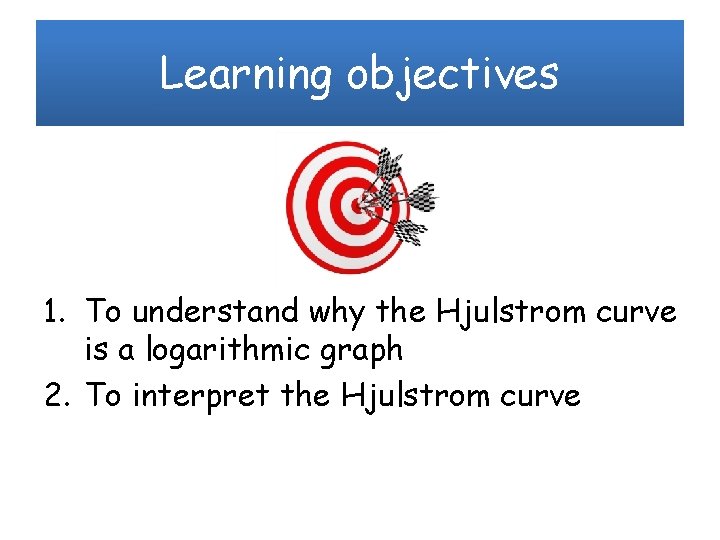 Learning objectives

1. To understand why the Hjulstrom curve is a logarithmic graph
2. To interpret the Hjulstrom curve